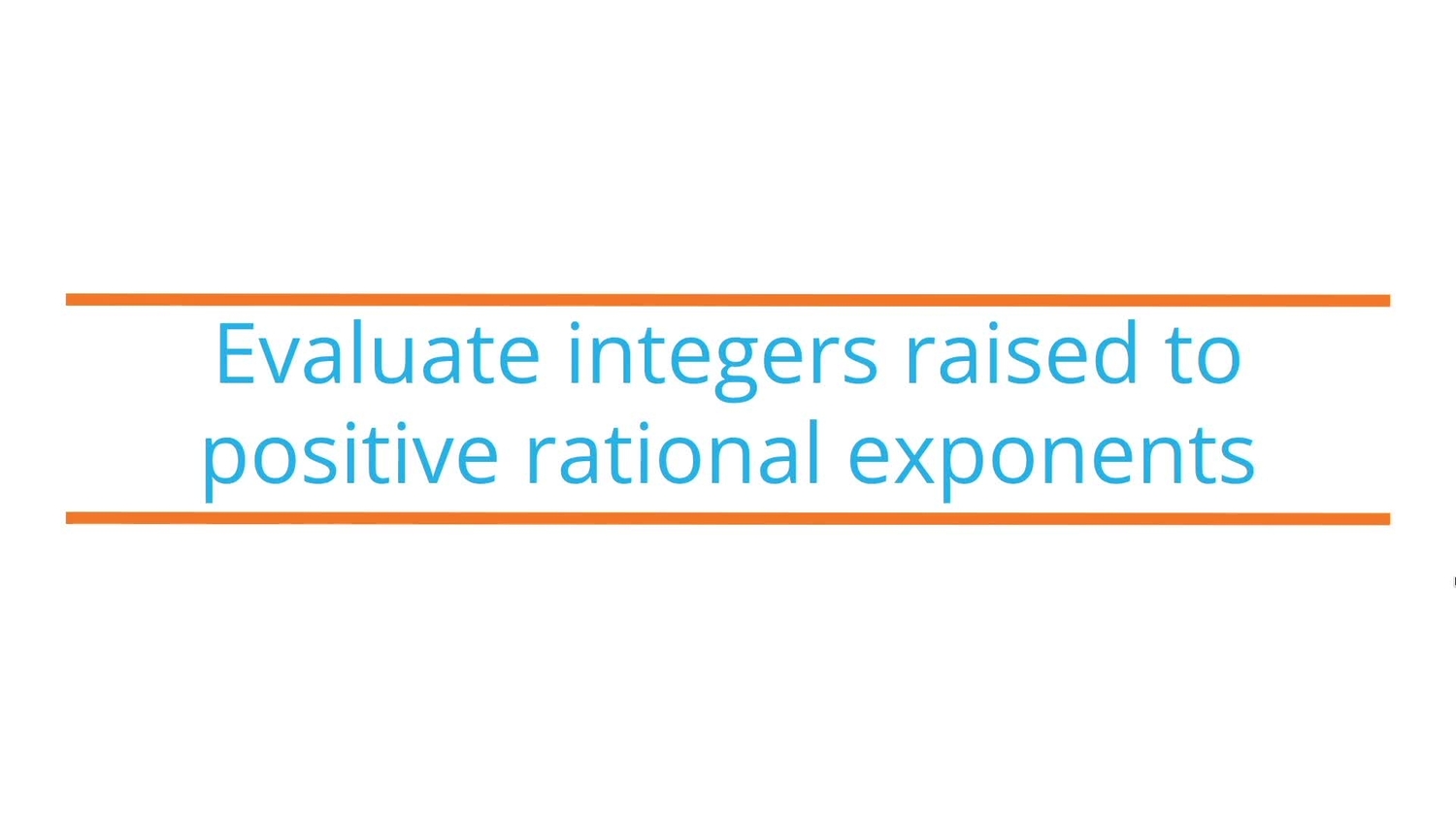 Evaluate integers raised to positive rational exponents